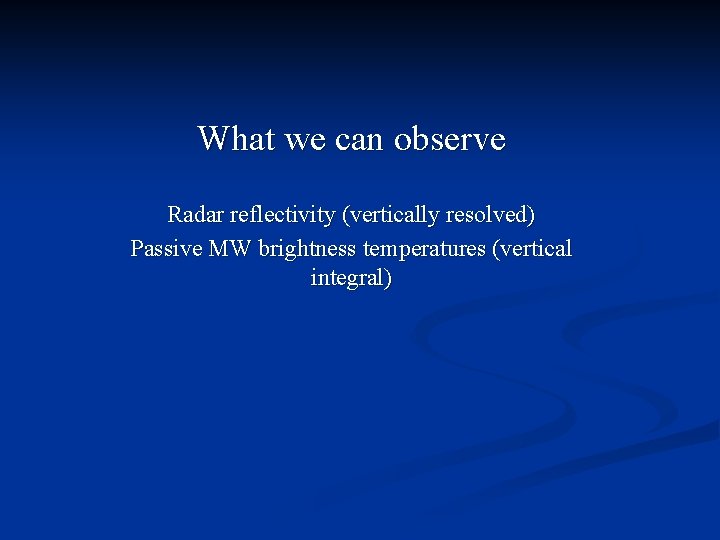 What we can observe

Radar reflectivity (vertically resolved)
Passive MW brightness temperatures (vertical integral)